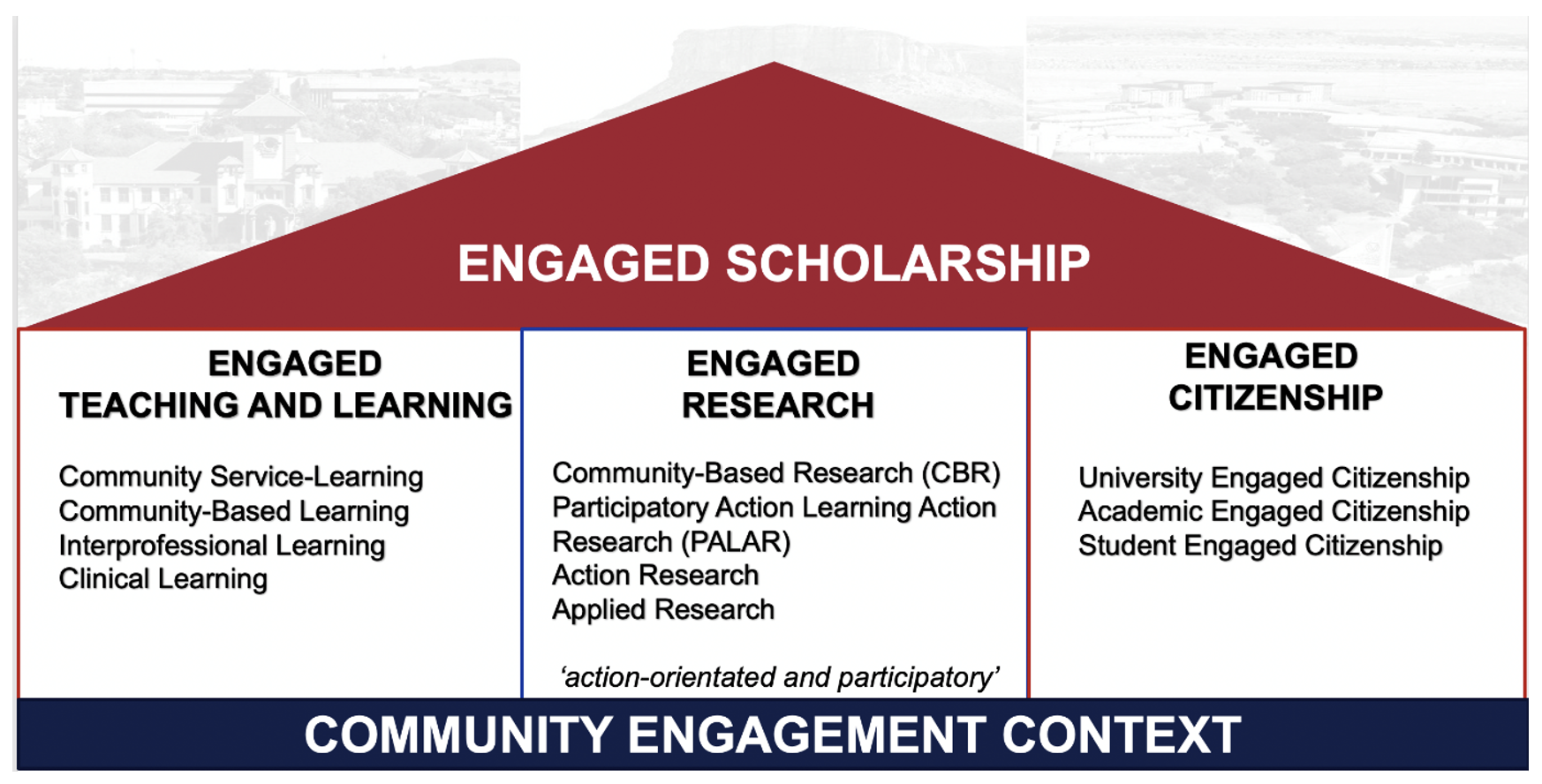 ENGAGED SCHOLARSHIP

ENGAGED TEACHING AND LEARNING

Community Service-Learning
Community-Based Learning
Interprofessional Learning
Clinical Learning

ENGAGED RESEARCH

Community-Based Research (CBR)
Participatory Action Learning Action Research (PALAR)
Action Research
Applied Research

'action-orientated and participatory'

ENGAGED CITIZENSHIP

University Engaged Citizenship
Academic Engaged Citizenship
Student Engaged Citizenship

COMMUNITY ENGAGEMENT CONTEXT